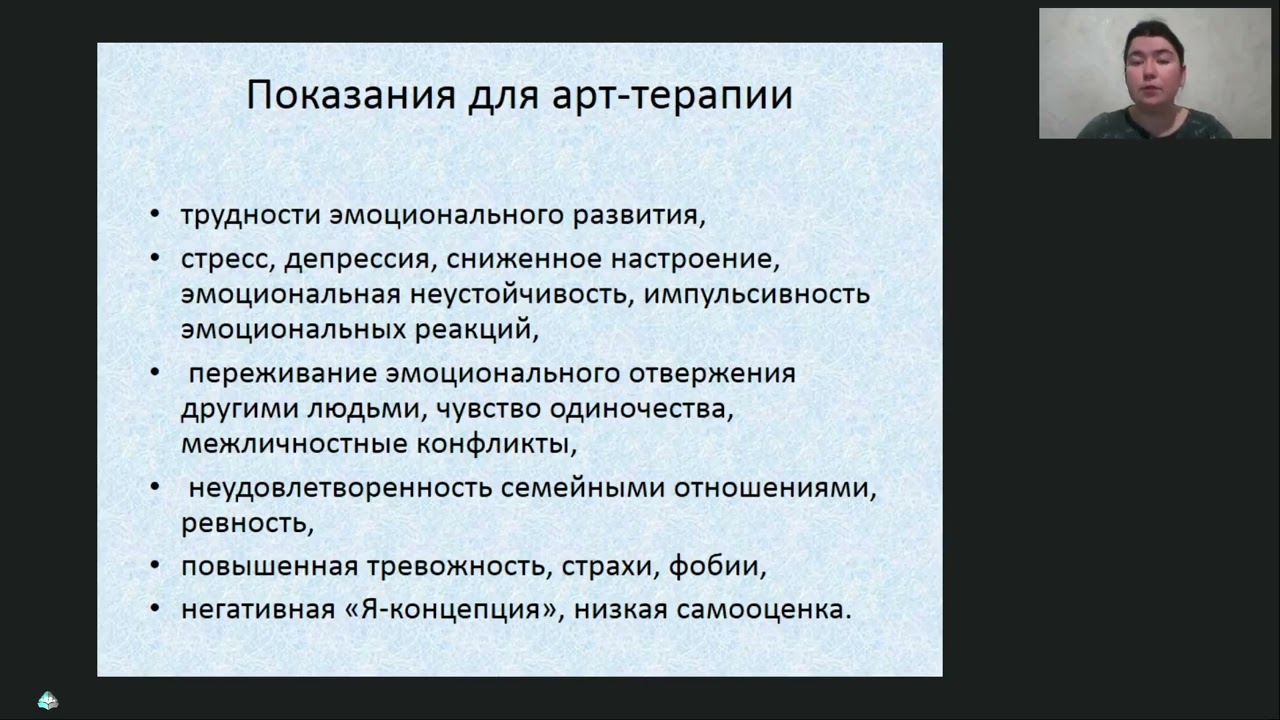 Показания для арт-терапии

• трудности эмоционального развития,
• стресс, депрессия, сниженное настроение, эмоциональная неустойчивость, импульсивность эмоциональных реакций,
• переживание эмоционального отвержения другими людьми, чувство одиночества, межличностные конфликты,
• неудовлетворенность семейными отношениями, ревность,
• повышенная тревожность, страхи, фобии,
• негативная «Я-концепция», низкая самооценка.